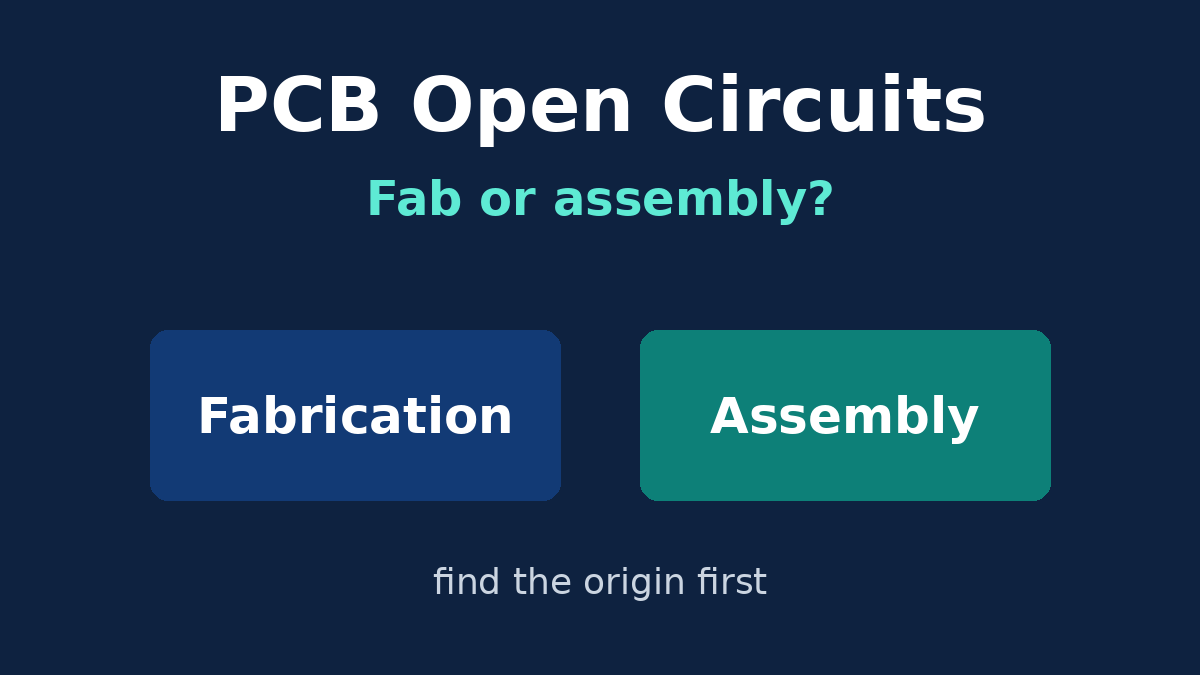 PCB Open Circuits

Fab or assembly?

Fabrication

Assembly

find the origin first